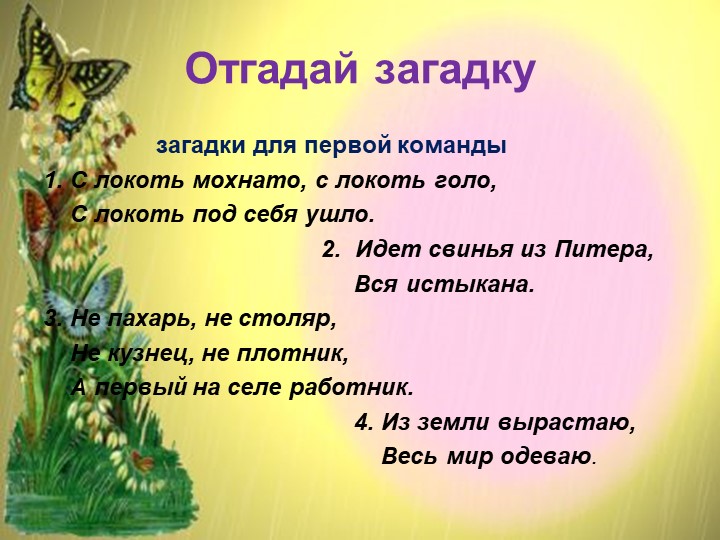 Отгадай загадку

загадки для первой команды

1. С локоть мохнато, с локоть голо,
С локоть под себя ушло.

2. Идет свинья из Питера,
Вся истыкана.

3. Не пахарь, не столяр,
Не кузнец, не плотник,
А первый на селе работник.

4. Из земли вырастаю,
Весь мир одеваю.